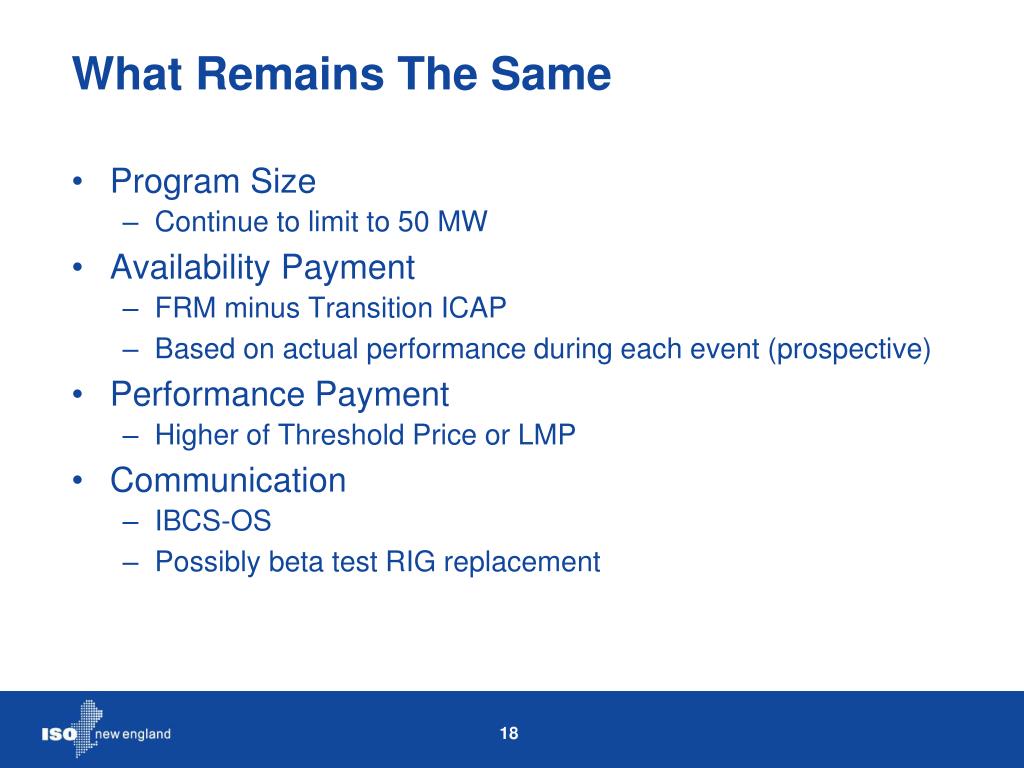 What Remains The Same

• Program Size
– Continue to limit to 50 MW
• Availability Payment
– FRM minus Transition ICAP
– Based on actual performance during each event (prospective)
• Performance Payment
– Higher of Threshold Price or LMP
• Communication
– IBCS-OS
– Possibly beta test RIG replacement

ISO new england

18